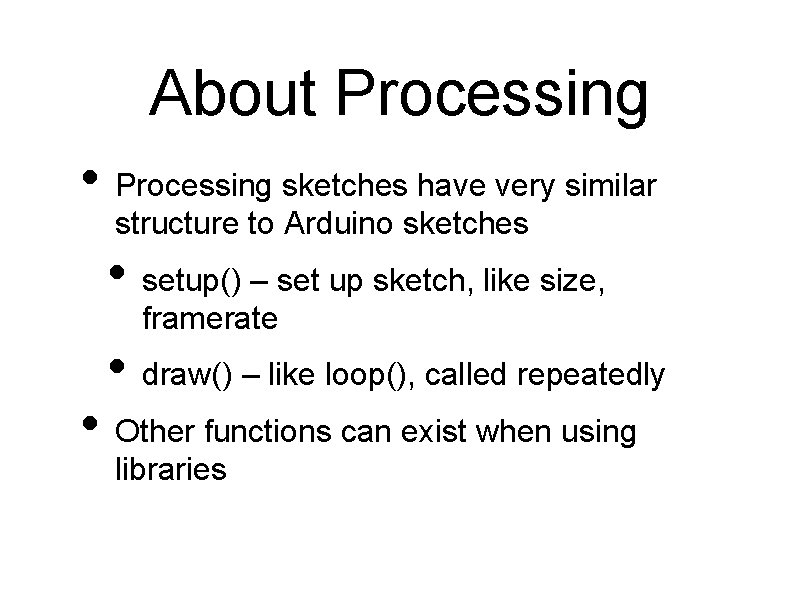 About Processing

• Processing sketches have very similar structure to Arduino sketches

• setup() – set up sketch, like size, framerate

• draw() – like loop(), called repeatedly

• Other functions can exist when using libraries